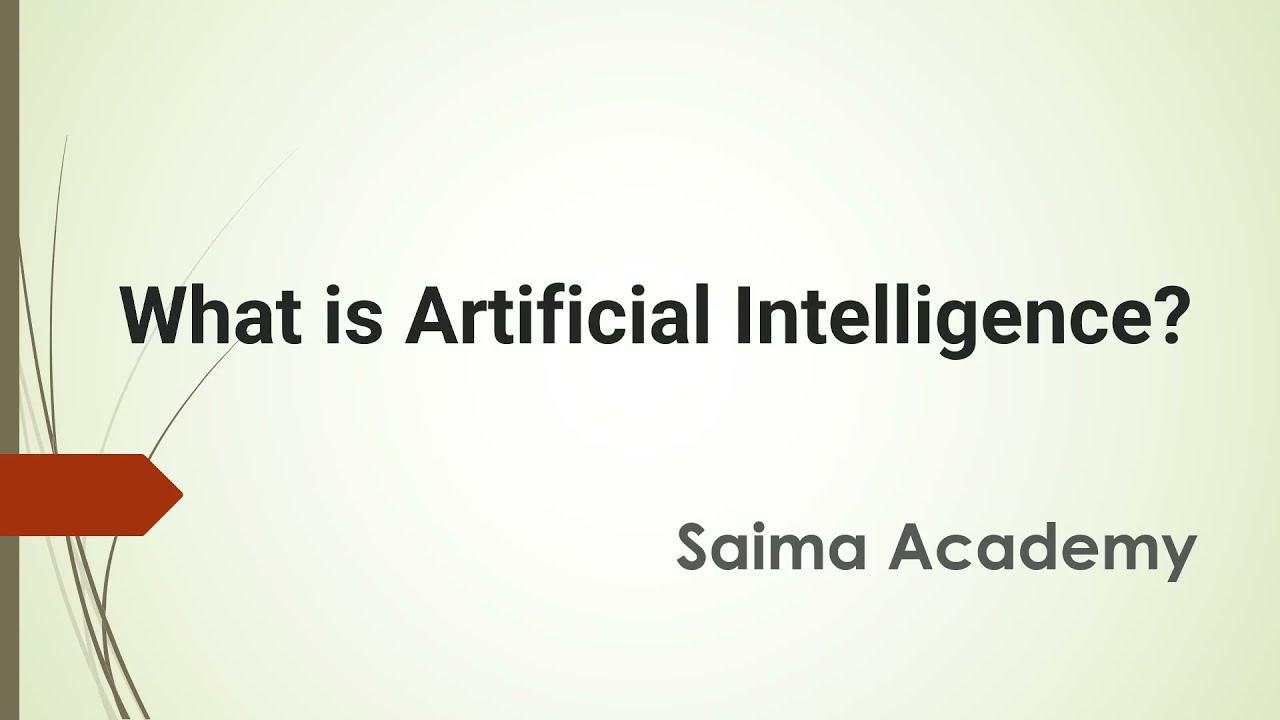 What is Artificial Intelligence?

Saima Academy